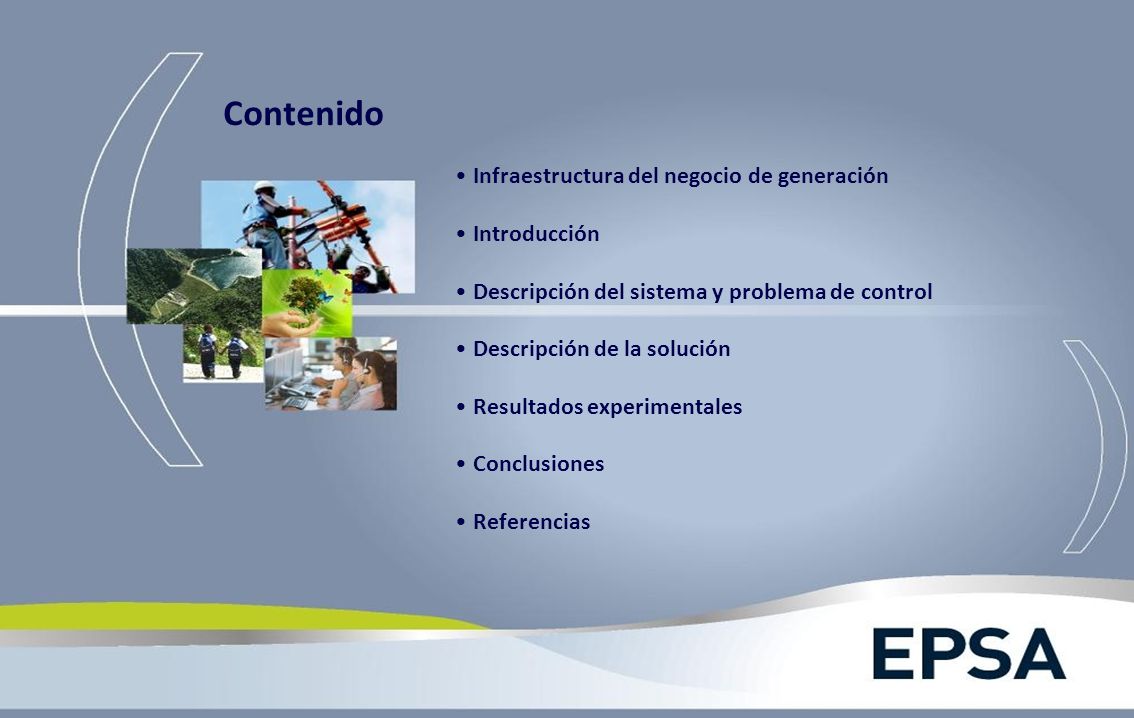 Contenido

• Infraestructura del negocio de generación

• Introducción

• Descripción del sistema y problema de control

• Descripción de la solución

• Resultados experimentales

• Conclusiones

• Referencias

EPSA